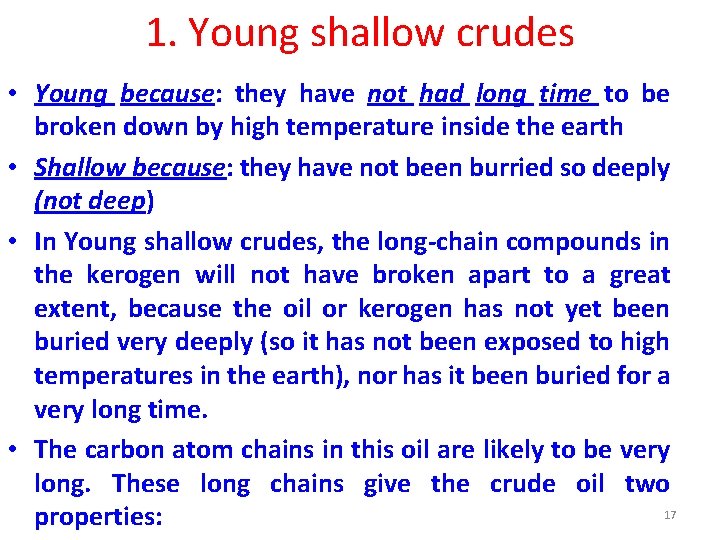 1. Young shallow crudes

• Young because: they have not had long time to be broken down by high temperature inside the earth

• Shallow because: they have not been burried so deeply (not deep)

• In Young shallow crudes, the long-chain compounds in the kerogen will not have broken apart to a great extent, because the oil or kerogen has not yet been buried very deeply (so it has not been exposed to high temperatures in the earth), nor has it been buried for a very long time.

• The carbon atom chains in this oil are likely to be very long. These long chains give the crude oil two properties:

17